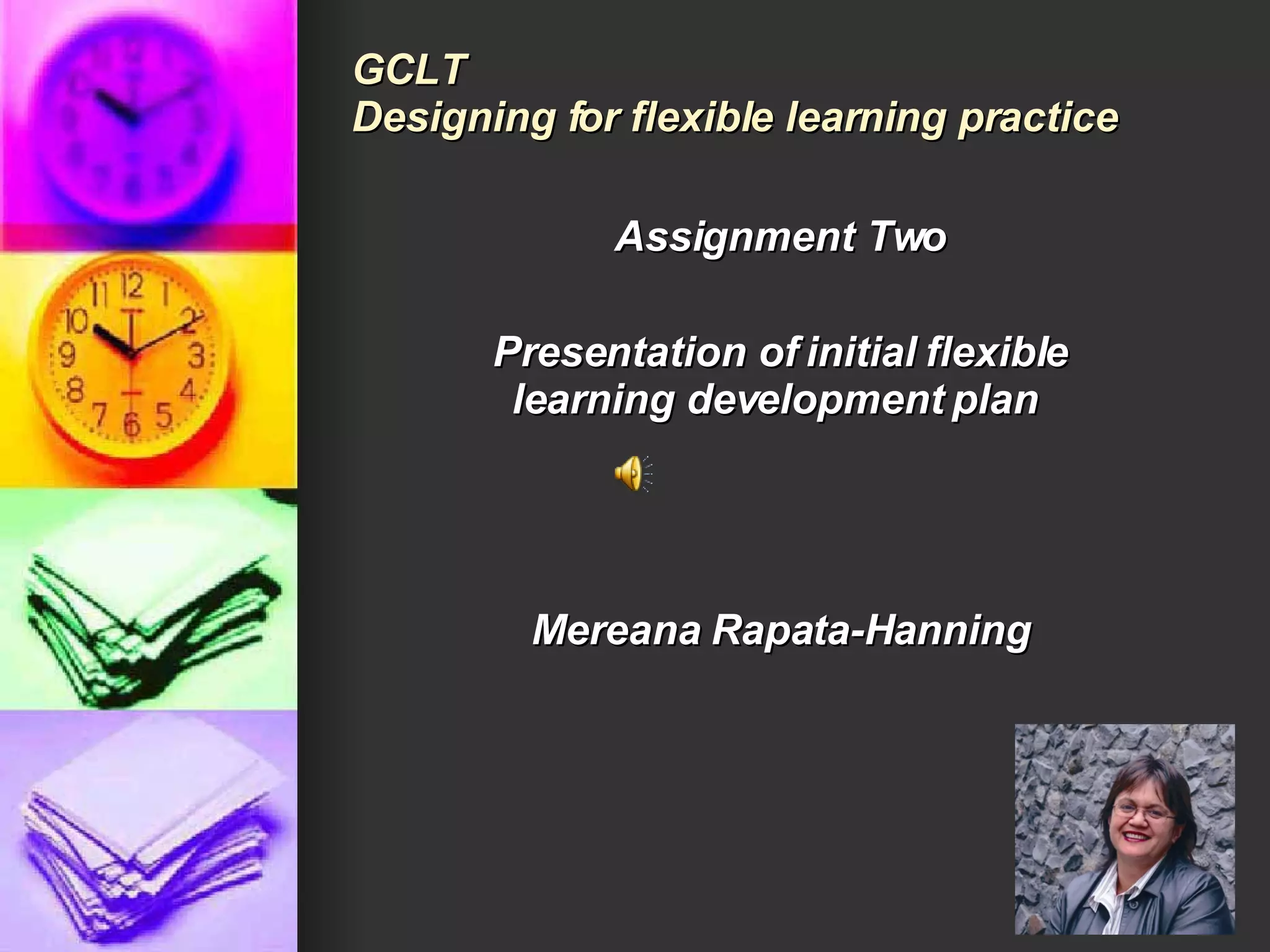 GCLT
Designing for flexible learning practice

Assignment Two

Presentation of initial flexible learning development plan

Mereana Rapata-Hanning